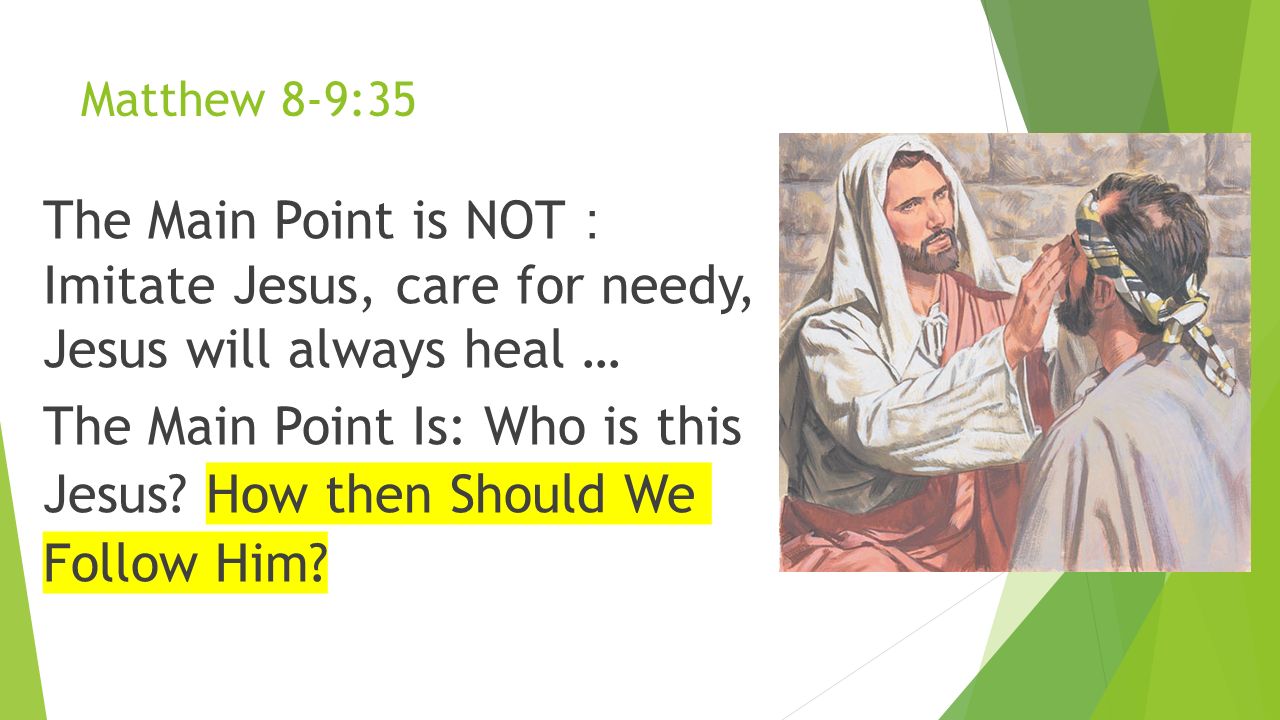 Matthew 8-9:35

The Main Point is NOT : Imitate Jesus, care for needy, Jesus will always heal …

The Main Point Is: Who is this Jesus? How then Should We Follow Him?